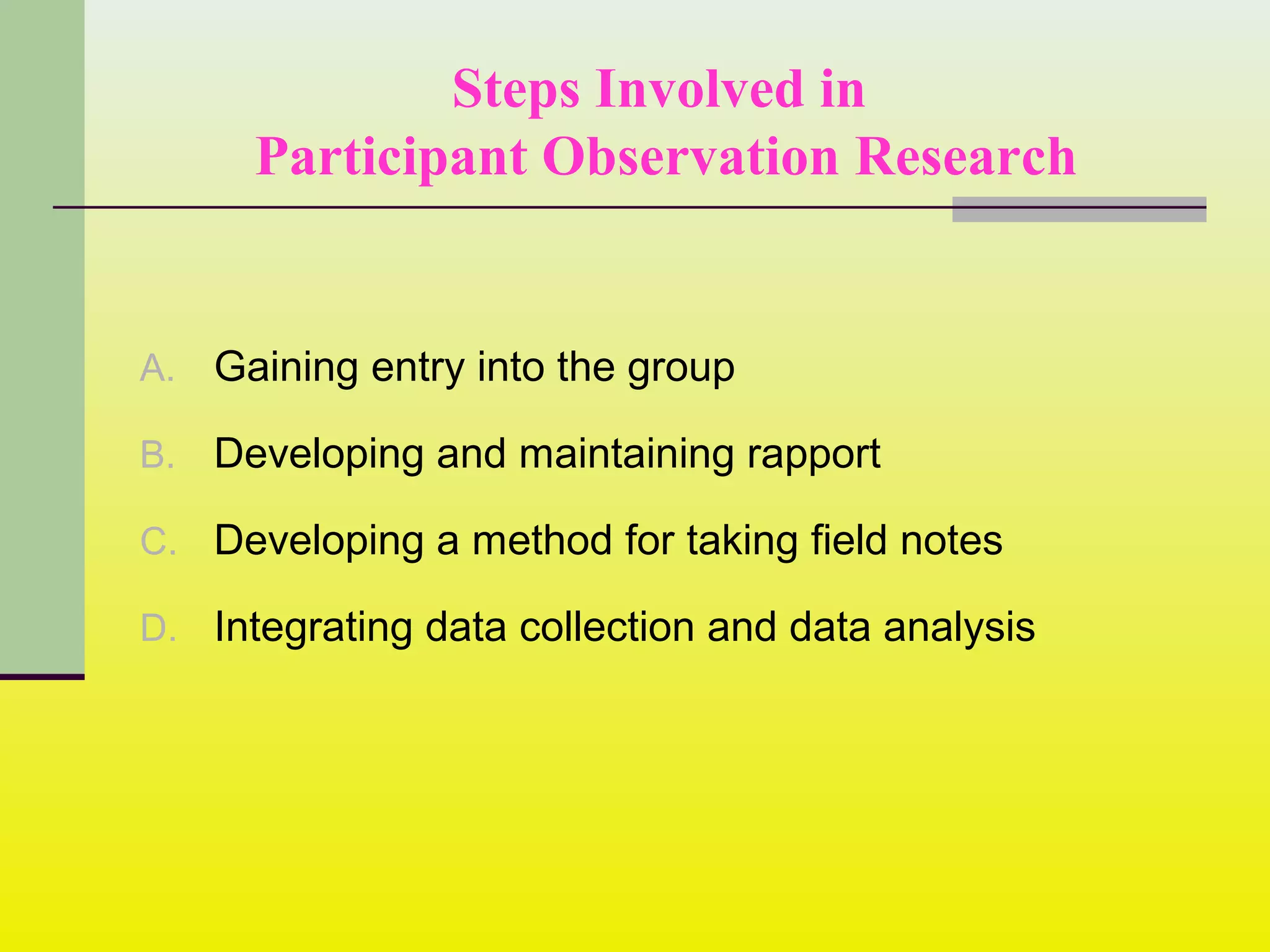 Steps Involved in
Participant Observation Research

A. Gaining entry into the group
B. Developing and maintaining rapport
C. Developing a method for taking field notes
D. Integrating data collection and data analysis